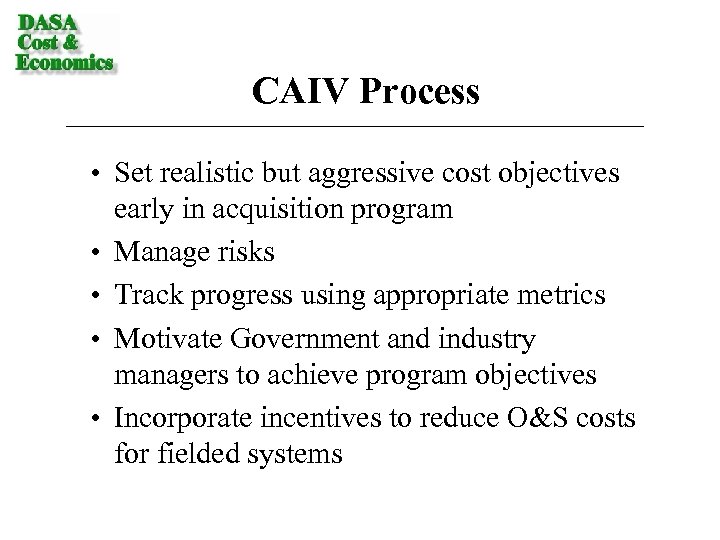 DASA
Cost &
Economics

CAIV Process

• Set realistic but aggressive cost objectives early in acquisition program
• Manage risks
• Track progress using appropriate metrics
• Motivate Government and industry managers to achieve program objectives
• Incorporate incentives to reduce O&S costs for fielded systems